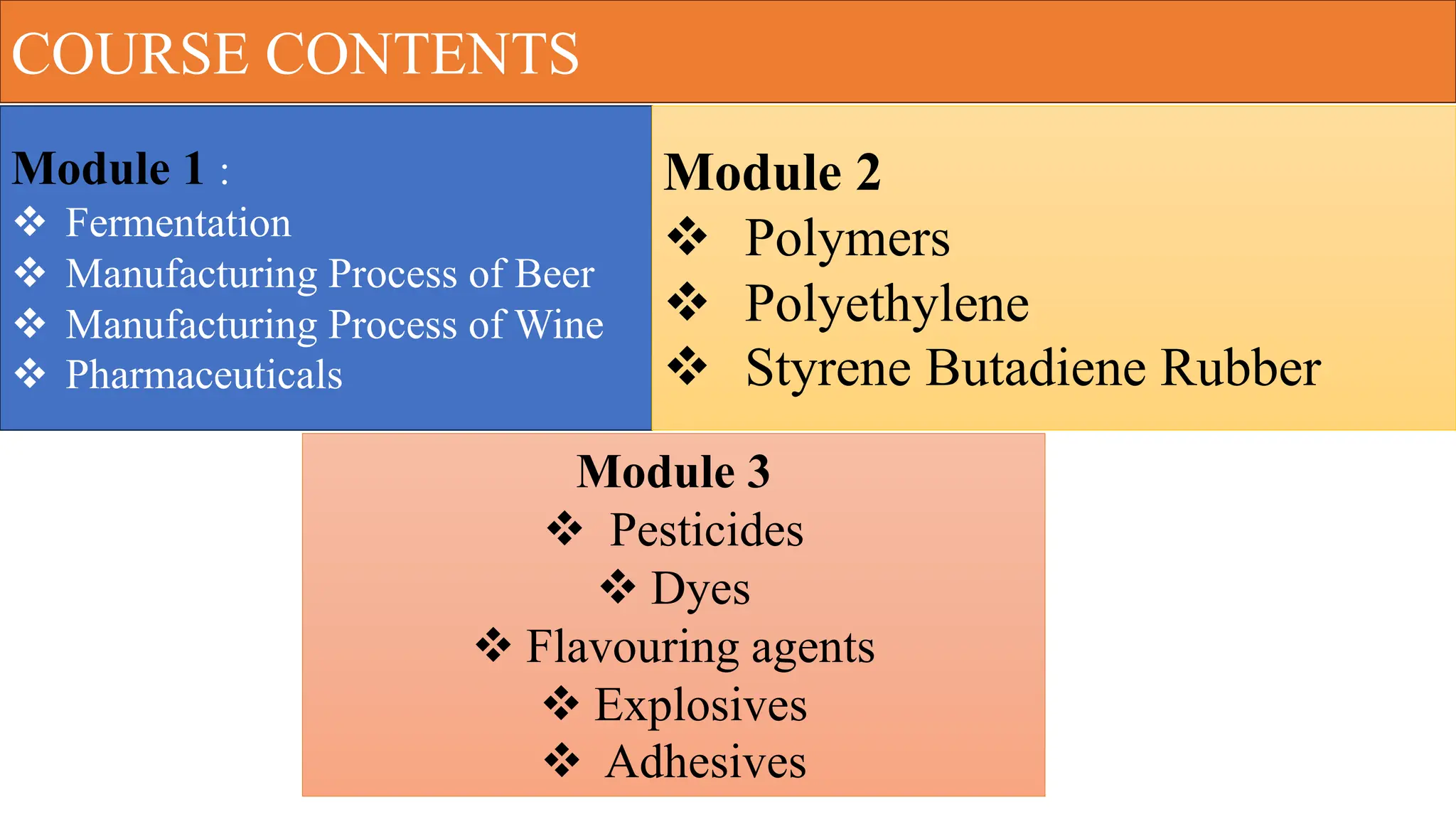 COURSE CONTENTS

Module 1 :
❖ Fermentation
❖ Manufacturing Process of Beer
❖ Manufacturing Process of Wine
❖ Pharmaceuticals

Module 2
❖ Polymers
❖ Polyethylene
❖ Styrene Butadiene Rubber

Module 3
❖ Pesticides
❖ Dyes
❖ Flavouring agents
❖ Explosives
❖ Adhesives